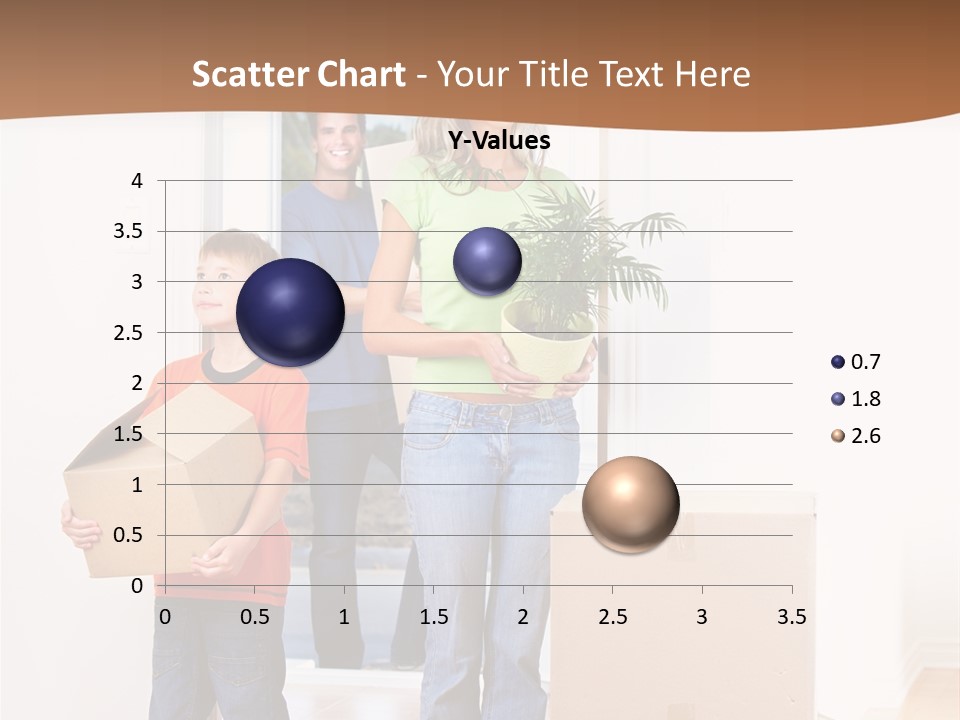 Scatter Chart - Your Title Text Here

Y-Values

4
3.5
3
2.5
2
1.5
1
0.5
0

0 0.5 1 1.5 2 2.5 3 3.5

0.7
1.8
2.6